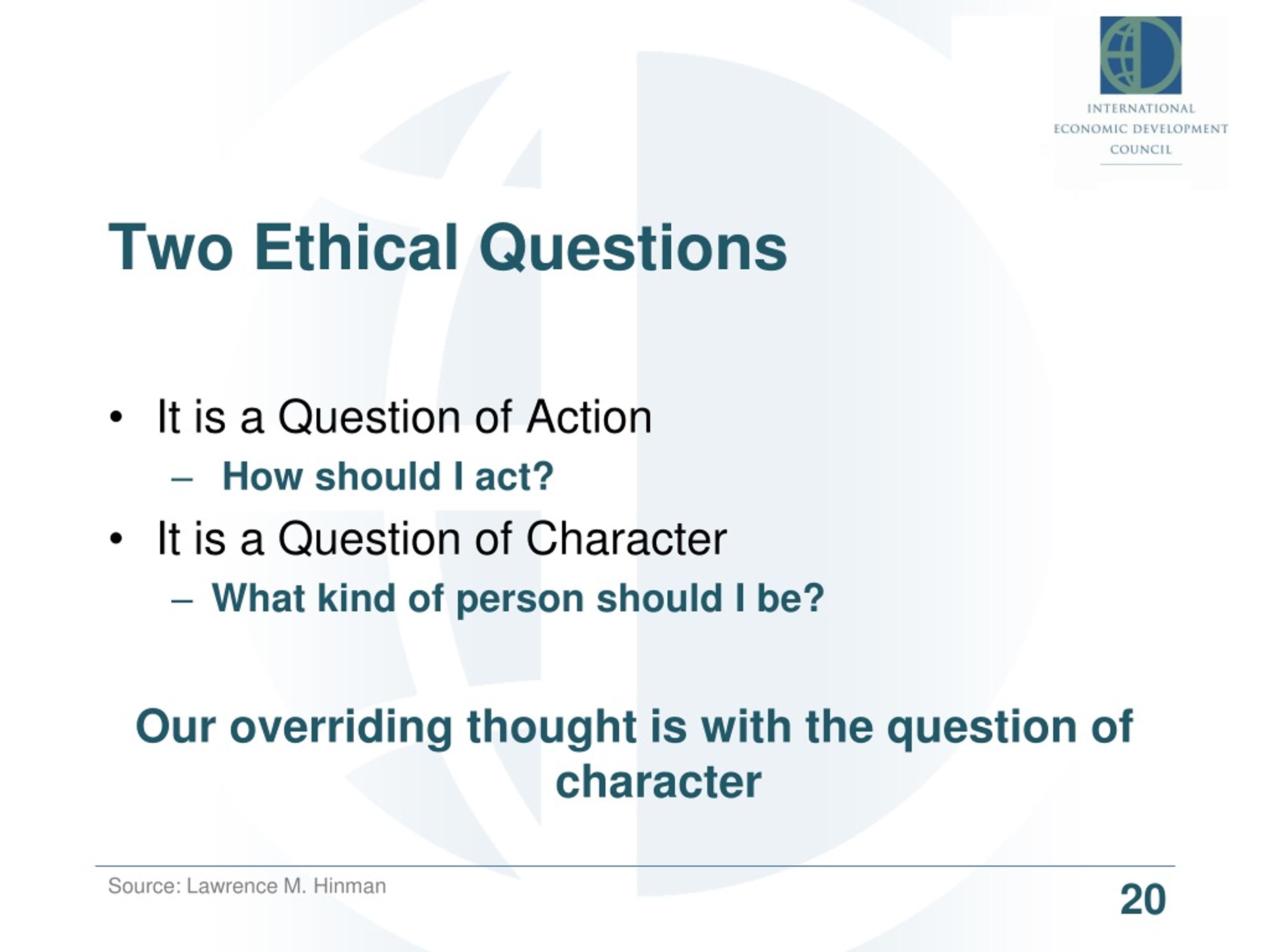 INTERNATIONAL
ECONOMIC DEVELOPMENT
COUNCIL

Two Ethical Questions

• It is a Question of Action
– How should I act?
• It is a Question of Character
– What kind of person should I be?

Our overriding thought is with the question of character

Source: Lawrence M. Hinman

20